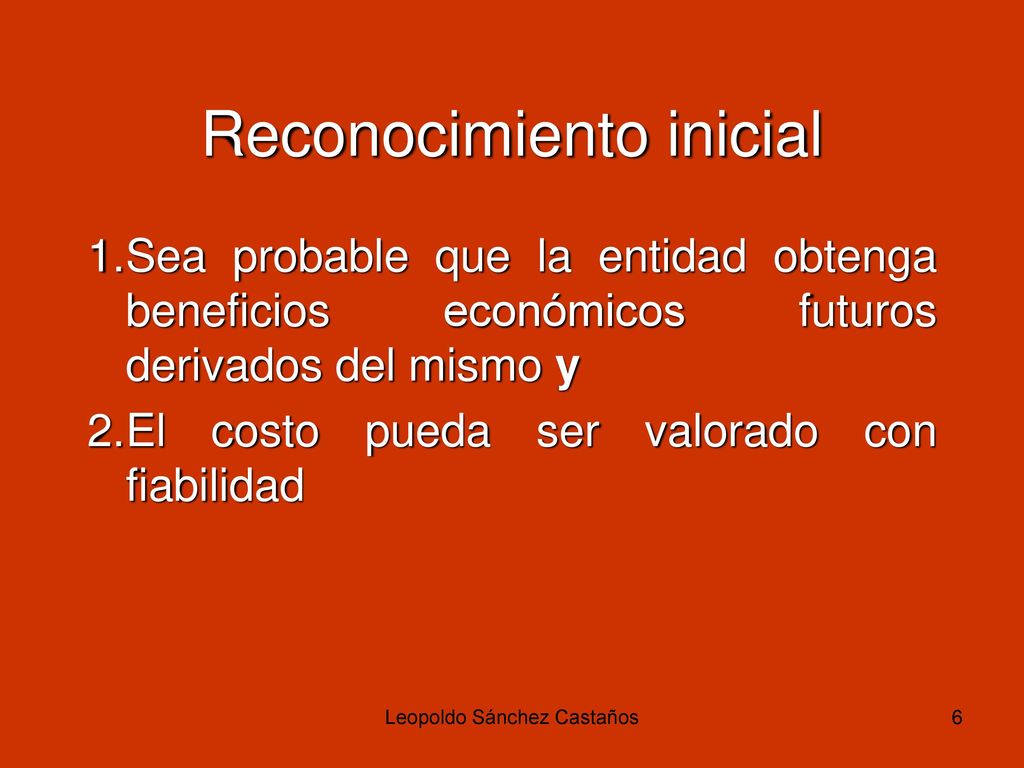 Reconocimiento inicial

1.Sea probable que la entidad obtenga beneficios económicos futuros derivados del mismo y

2.El costo pueda ser valorado con fiabilidad

Leopoldo Sánchez Castaños

6